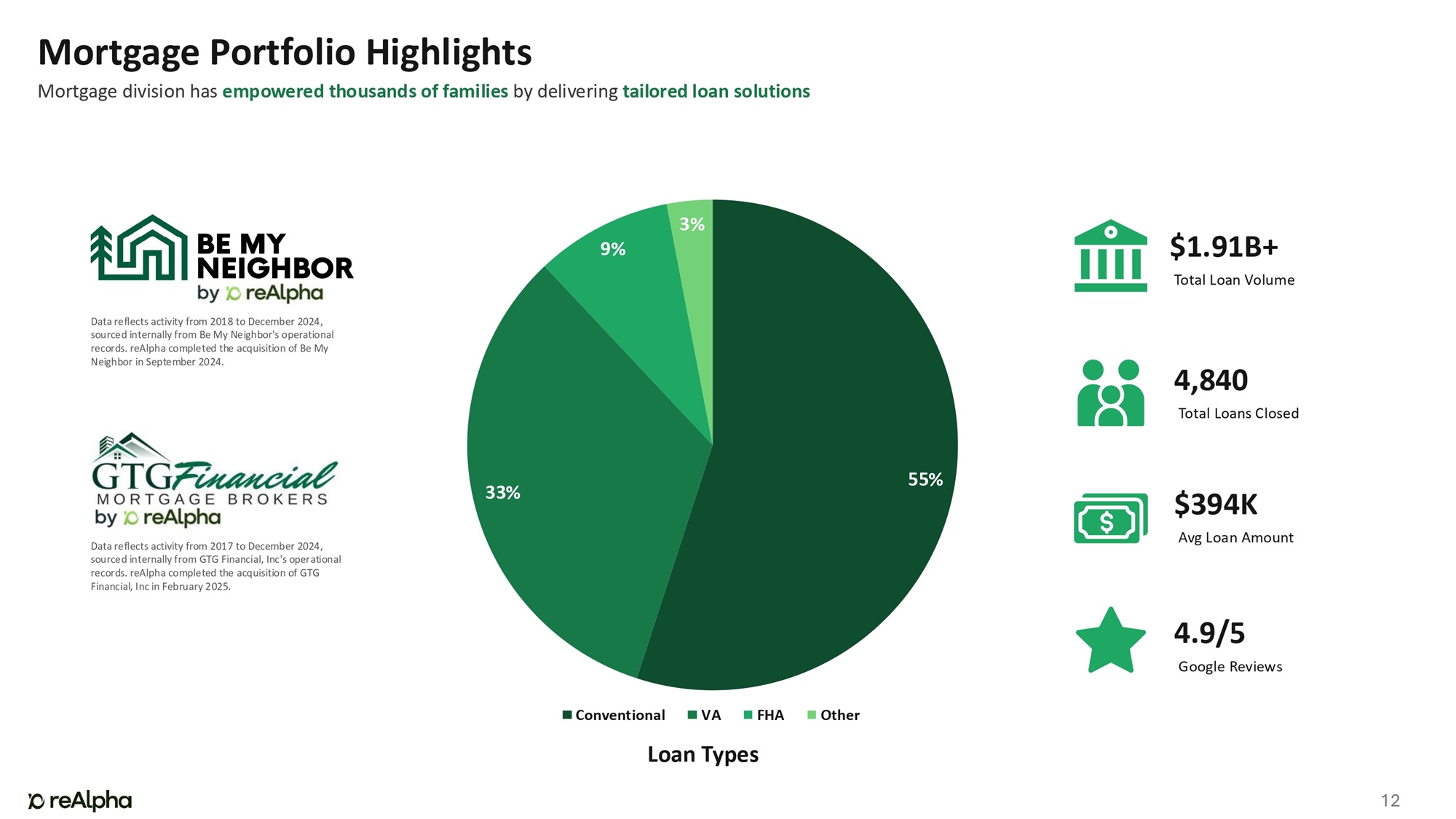 Mortgage Portfolio Highlights

Mortgage division has empowered thousands of families by delivering tailored loan solutions

BE MY NEIGHBOR
by reAlpha

Data reflects activity from 2018 to December 2024, sourced internally from Be My Neighbor's operational records. reAlpha completed the acquisition of Be My Neighbor in September 2024.

GTG Financial
MORTGAGE BROKERS
by reAlpha

Data reflects activity from 2017 to December 2024, sourced internally from GTG Financial, Inc's operational records. reAlpha completed the acquisition of GTG Financial, Inc in February 2025.

3%
9%
33%
55%

Conventional VA FHA Other

Loan Types

$1.91B+
Total Loan Volume

4,840
Total Loans Closed

$394K
Avg Loan Amount

4.9/5
Google Reviews

reAlpha

12